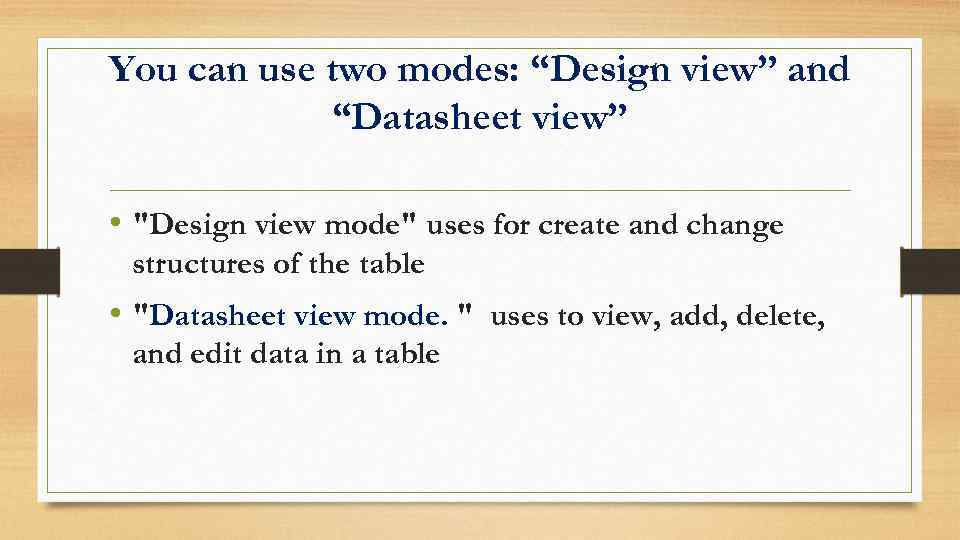 You can use two modes: “Design view” and “Datasheet view”

• "Design view mode" uses for create and change structures of the table

• "Datasheet view mode. " uses to view, add, delete, and edit data in a table